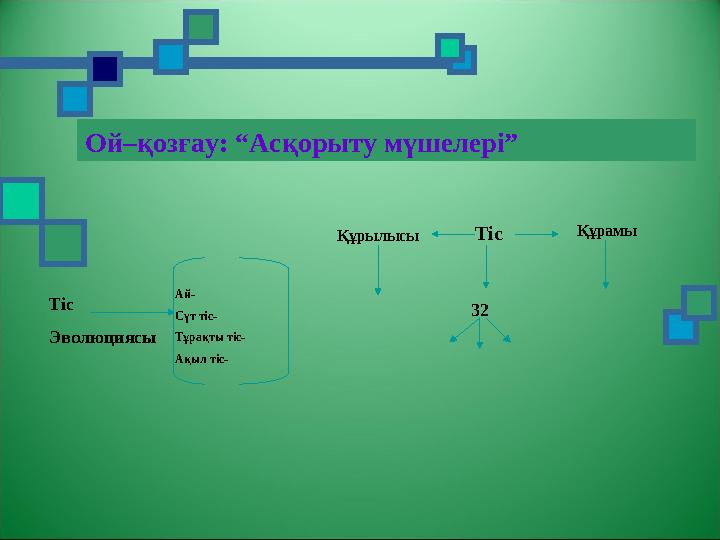 Ой–қозғау: “Асқорыту мүшелері”

Құрылысы Тіс Құрамы

32

Тіс
Эволюциясы

Ай-
Сүт тіс-
Тұрақты тіс-
Ақыл тіс-